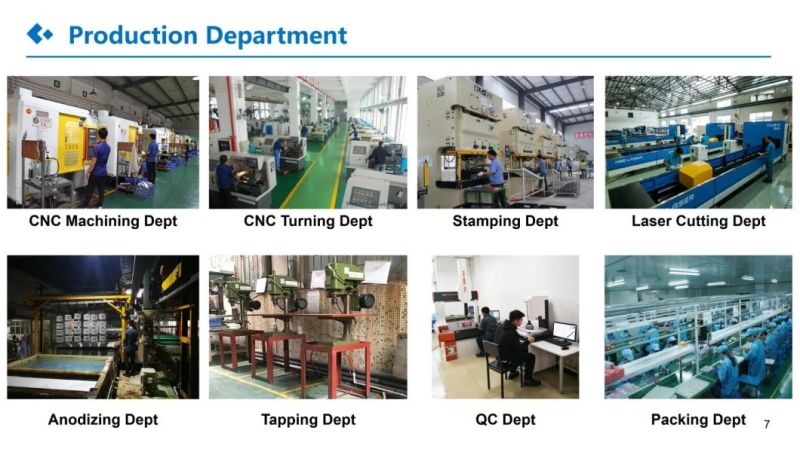 Production Department

CNC Machining Dept

CNC Turning Dept

Stamping Dept

Laser Cutting Dept

Anodizing Dept

Tapping Dept

QC Dept

Packing Dept

7